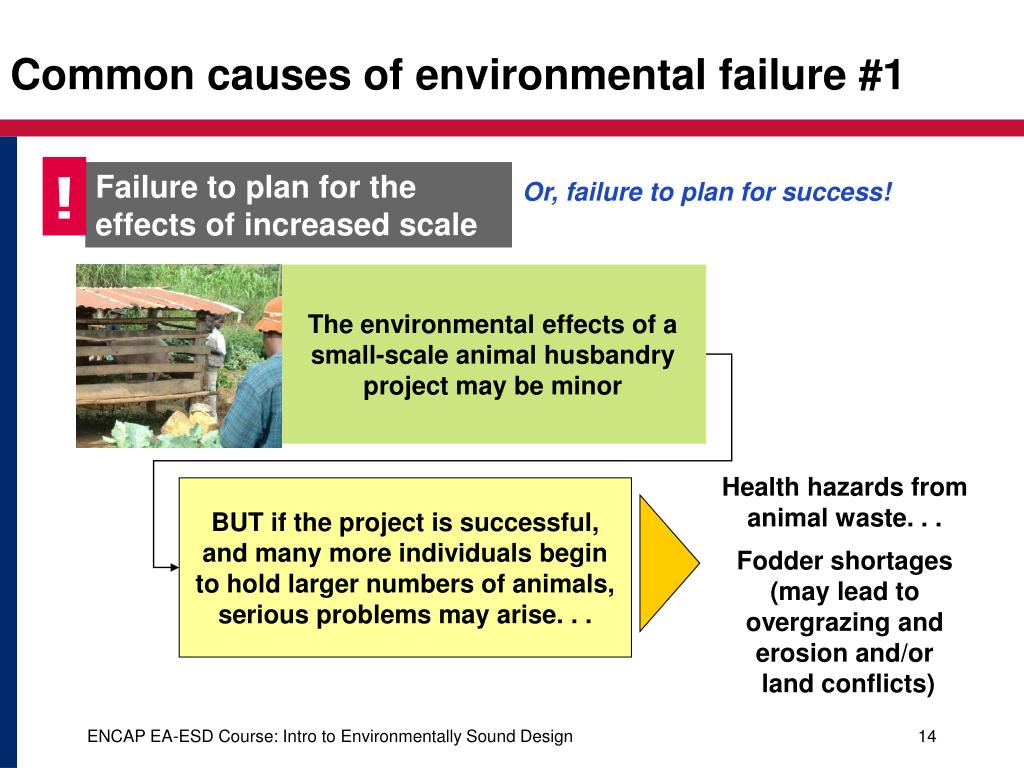 Common causes of environmental failure #1

!

Failure to plan for the effects of increased scale

Or, failure to plan for success!

The environmental effects of a small-scale animal husbandry project may be minor

BUT if the project is successful, and many more individuals begin to hold larger numbers of animals, serious problems may arise. . .

Health hazards from animal waste. . .

Fodder shortages (may lead to overgrazing and erosion and/or land conflicts)

ENCAP EA-ESD Course: Intro to Environmentally Sound Design

14